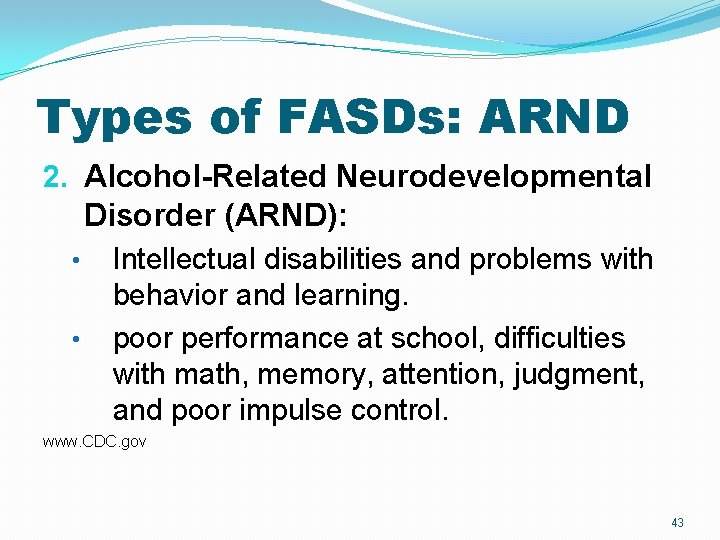 Types of FASDs: ARND

2. Alcohol-Related Neurodevelopmental Disorder (ARND):

• Intellectual disabilities and problems with behavior and learning.

• poor performance at school, difficulties with math, memory, attention, judgment, and poor impulse control.

www.CDC.gov

43